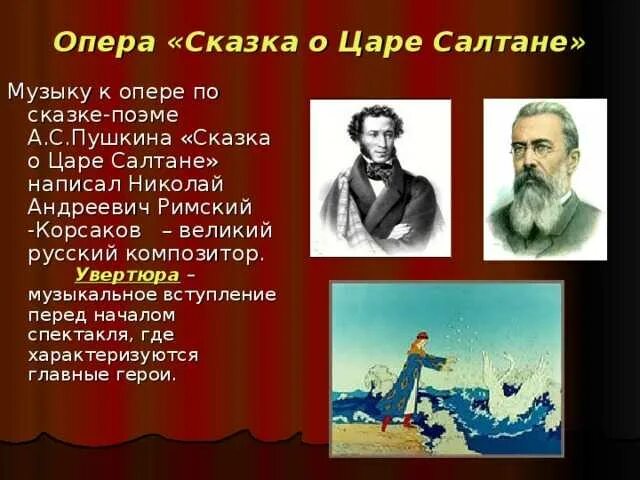 Опера «Сказка о Царе Салтане»

Музыку к опере по сказке-поэме А.С.Пушкина «Сказка о Царе Салтане» написал Николай Андреевич Римский -Корсаков – великий русский композитор.

Увертюра – музыкальное вступление перед началом спектакля, где характеризуются главные герои.